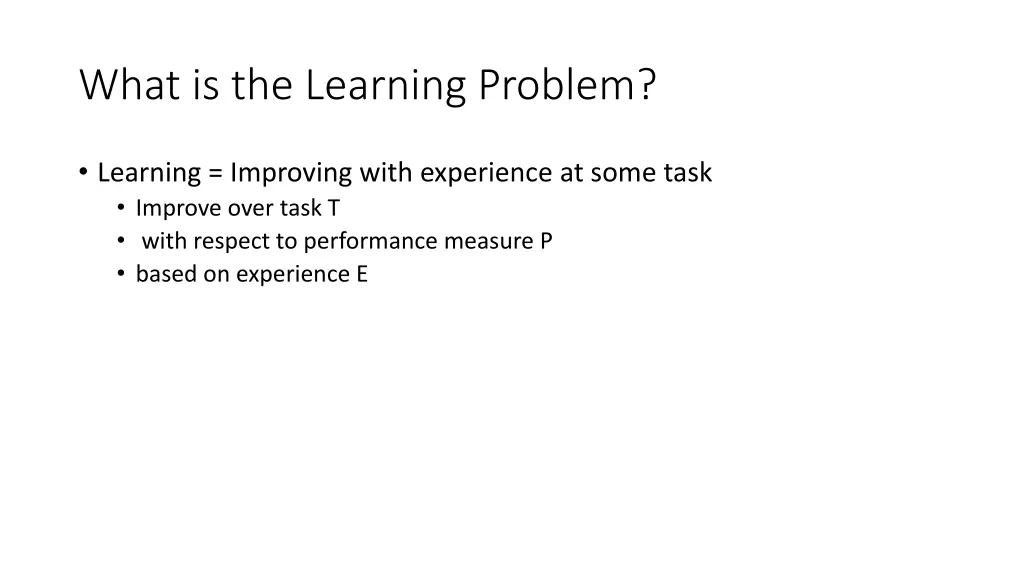 What is the Learning Problem?

• Learning = Improving with experience at some task
  • Improve over task T
  • with respect to performance measure P
  • based on experience E